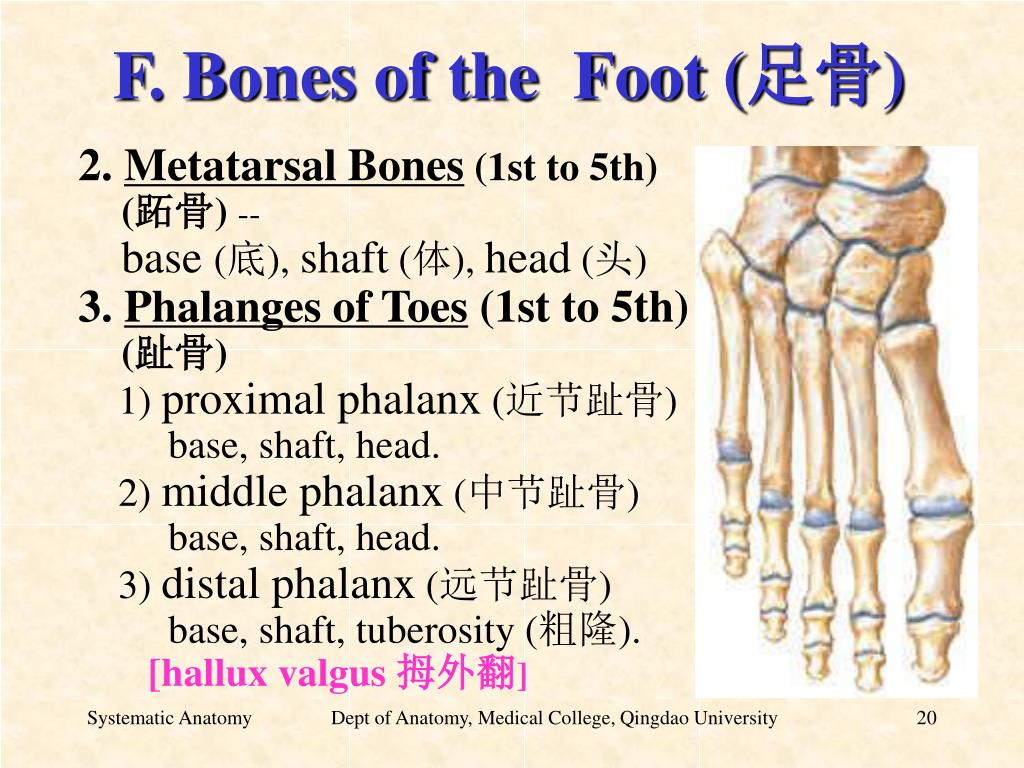 F. Bones of the Foot (足骨)

2. Metatarsal Bones (1st to 5th) (跖骨) --
base (底), shaft (体), head (头)

3. Phalanges of Toes (1st to 5th) (趾骨)

1) proximal phalanx (近节趾骨)
base, shaft, head.

2) middle phalanx (中节趾骨)
base, shaft, head.

3) distal phalanx (远节趾骨)
base, shaft, tuberosity (粗隆).

[hallux valgus 拇外翻]

Systematic Anatomy    Dept of Anatomy, Medical College, Qingdao University    20